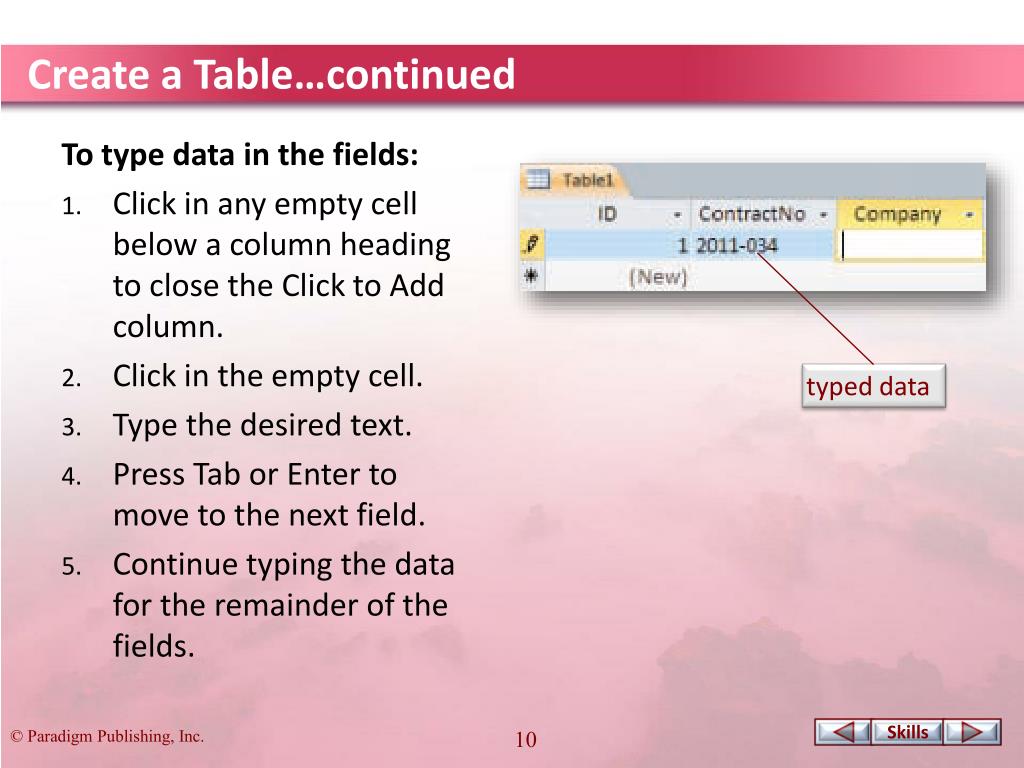 Create a Table…continued

To type data in the fields:

1. Click in any empty cell below a column heading to close the Click to Add column.
2. Click in the empty cell.
3. Type the desired text.
4. Press Tab or Enter to move to the next field.
5. Continue typing the data for the remainder of the fields.

Table1

| ID | ContractNo | Company |
|---|---|---|
| 1 | 2011-034 | |
| (New) | | |

typed data

© Paradigm Publishing, Inc.

10

Skills